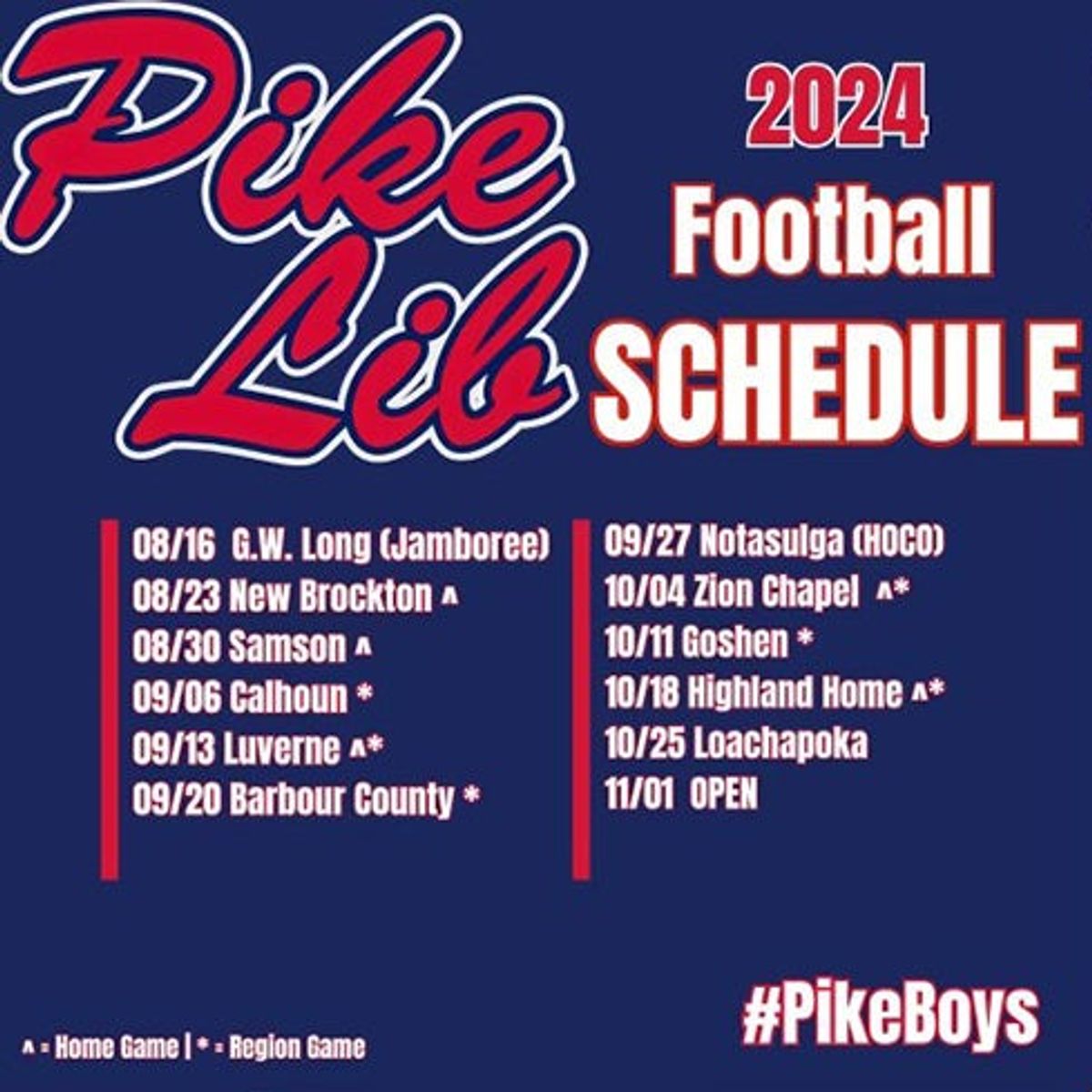 Pike Lib

2024 Football SCHEDULE

08/16 G.W. Long (Jamboree)
08/23 New Brockton ^
08/30 Samson ^
09/06 Calhoun *
09/13 Luverne ^*
09/20 Barbour County *

09/27 Notasulga (HOCO)
10/04 Zion Chapel ^*
10/11 Goshen *
10/18 Highland Home ^*
10/25 Loachapoka
11/01 OPEN

^ = Home Game | * = Region Game

#PikeBoys